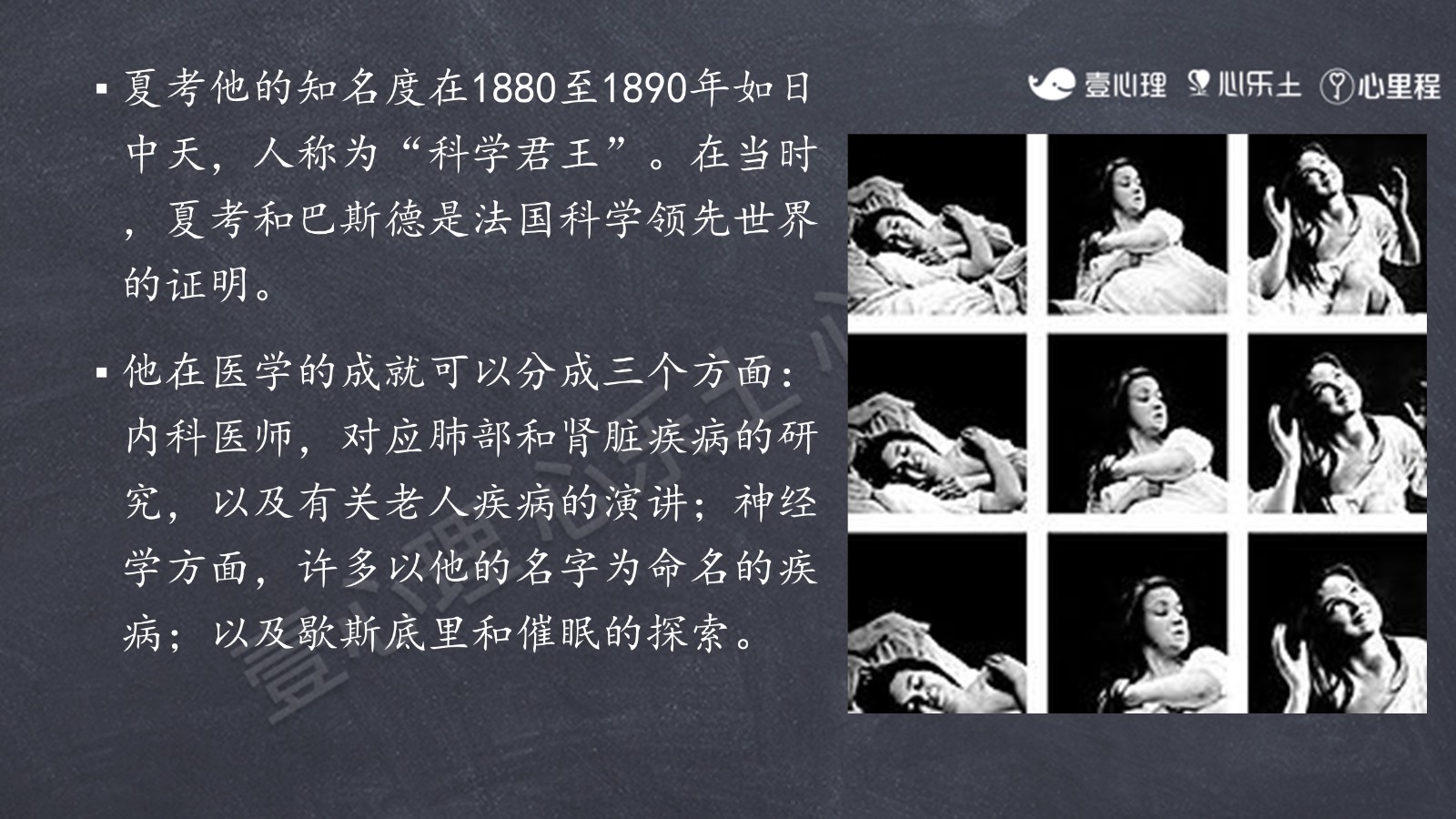 壹心理 心乐土 心里程

▪ 夏考他的知名度在1880至1890年如日中天，人称为“科学君王”。在当时，夏考和巴斯德是法国科学领先世界的证明。

▪ 他在医学的成就可以分成三个方面：内科医师，对应肺部和肾脏疾病的研究，以及有关老人疾病的演讲；神经学方面，许多以他的名字为命名的疾病；以及歇斯底里和催眠的探索。

壹心理 心乐土 心